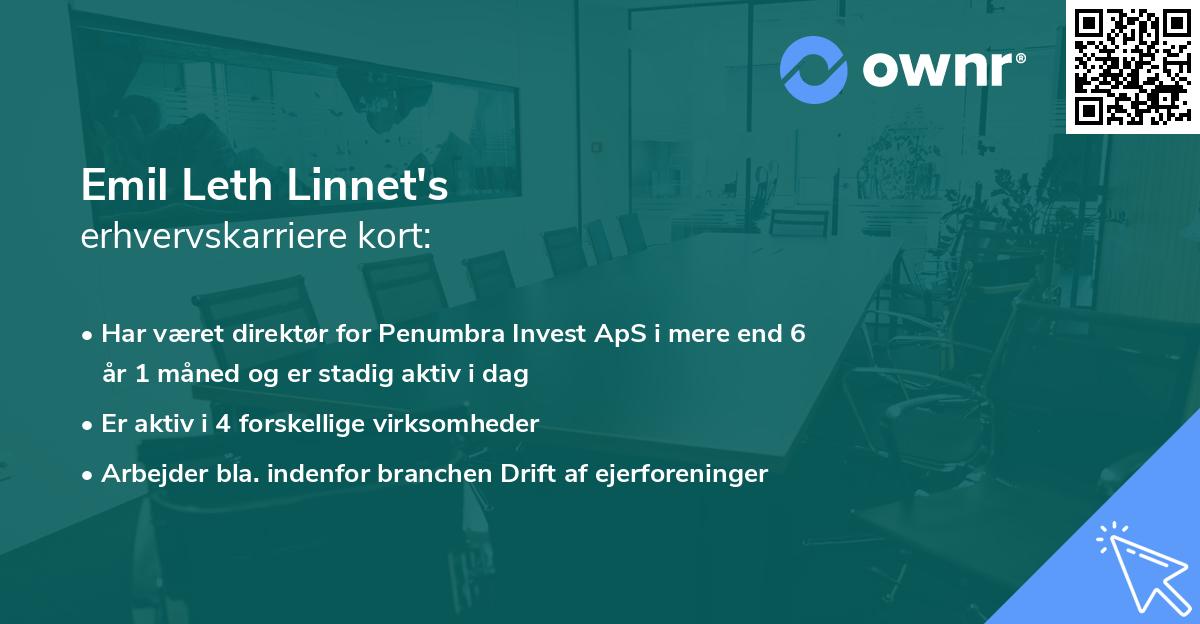 ownr®

Emil Leth Linnet's
erhvervskarriere kort:

• Har været direktør for Penumbra Invest ApS i mere end 6 år 1 måned og er stadig aktiv i dag
• Er aktiv i 4 forskellige virksomheder
• Arbejder bla. indenfor branchen Drift af ejerforeninger